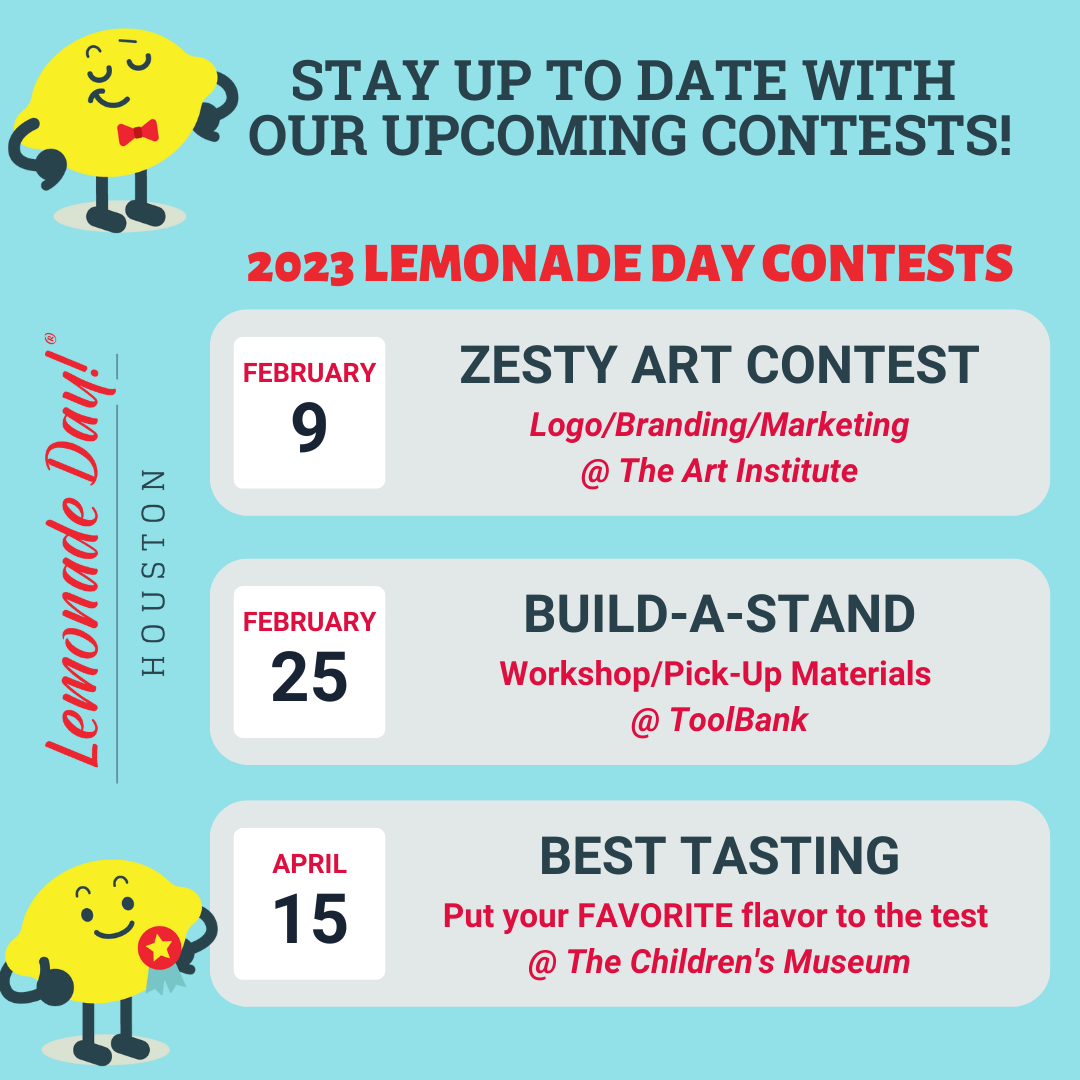 STAY UP TO DATE WITH OUR UPCOMING CONTESTS!

2023 LEMONADE DAY CONTESTS

Lemonade Day!®
HOUSTON

FEBRUARY
9

ZESTY ART CONTEST
Logo/Branding/Marketing
@ The Art Institute

FEBRUARY
25

BUILD-A-STAND
Workshop/Pick-Up Materials
@ ToolBank

APRIL
15

BEST TASTING
Put your FAVORITE flavor to the test
@ The Children's Museum